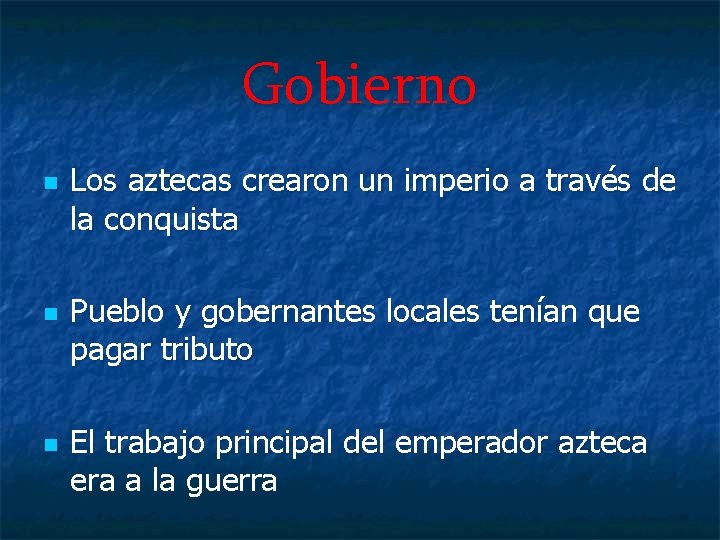 Gobierno

- Los aztecas crearon un imperio a través de la conquista

- Pueblo y gobernantes locales tenían que pagar tributo

- El trabajo principal del emperador azteca era a la guerra